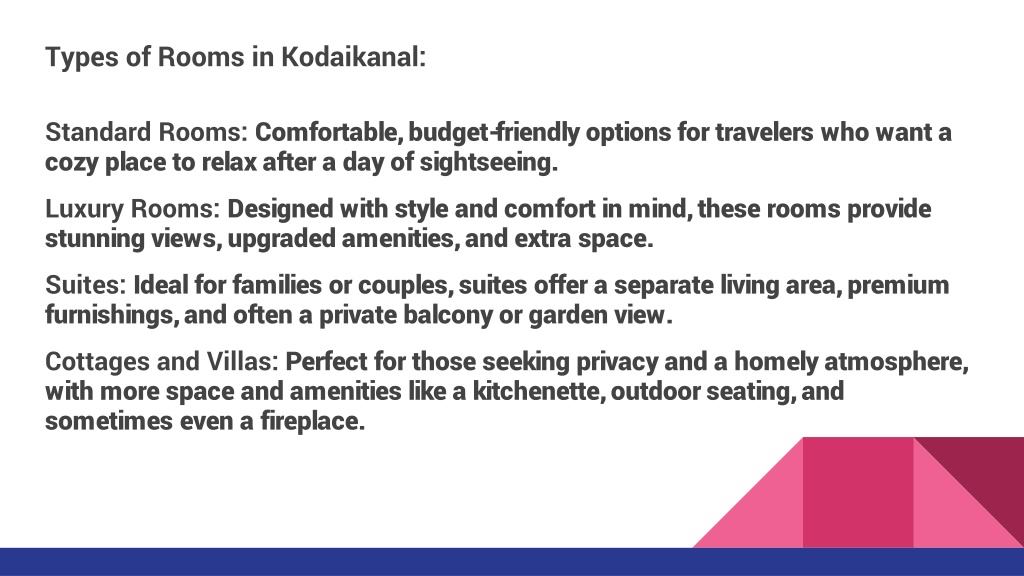 Types of Rooms in Kodaikanal:

Standard Rooms: Comfortable, budget-friendly options for travelers who want a cozy place to relax after a day of sightseeing.

Luxury Rooms: Designed with style and comfort in mind, these rooms provide stunning views, upgraded amenities, and extra space.

Suites: Ideal for families or couples, suites offer a separate living area, premium furnishings, and often a private balcony or garden view.

Cottages and Villas: Perfect for those seeking privacy and a homely atmosphere, with more space and amenities like a kitchenette, outdoor seating, and sometimes even a fireplace.